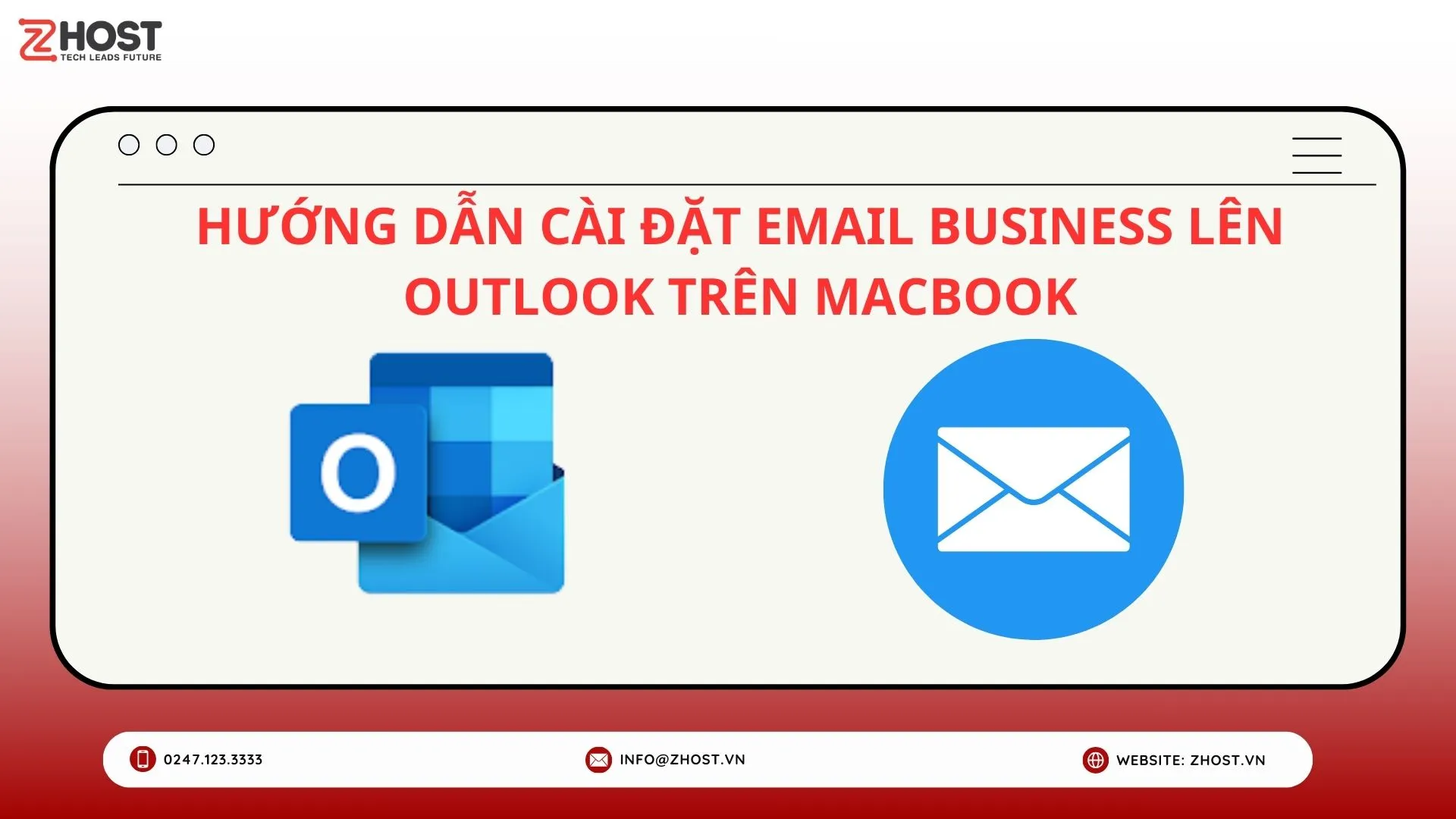 ZHOST
TECH LEADS FUTURE

HƯỚNG DẪN CÀI ĐẶT EMAIL BUSINESS LÊN OUTLOOK TRÊN MACBOOK

O

0247.123.3333
INFO@ZHOST.VN
WEBSITE: ZHOST.VN